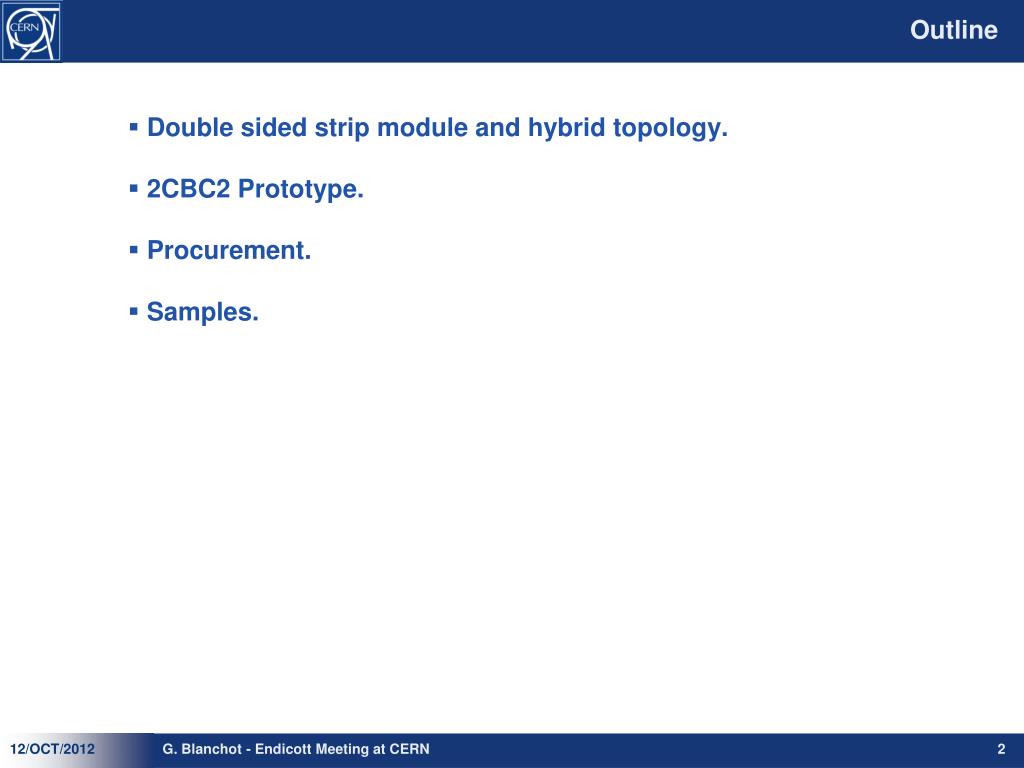 CERN

Outline

▪ Double sided strip module and hybrid topology.

▪ 2CBC2 Prototype.

▪ Procurement.

▪ Samples.

12/OCT/2012 G. Blanchot - Endicott Meeting at CERN 2